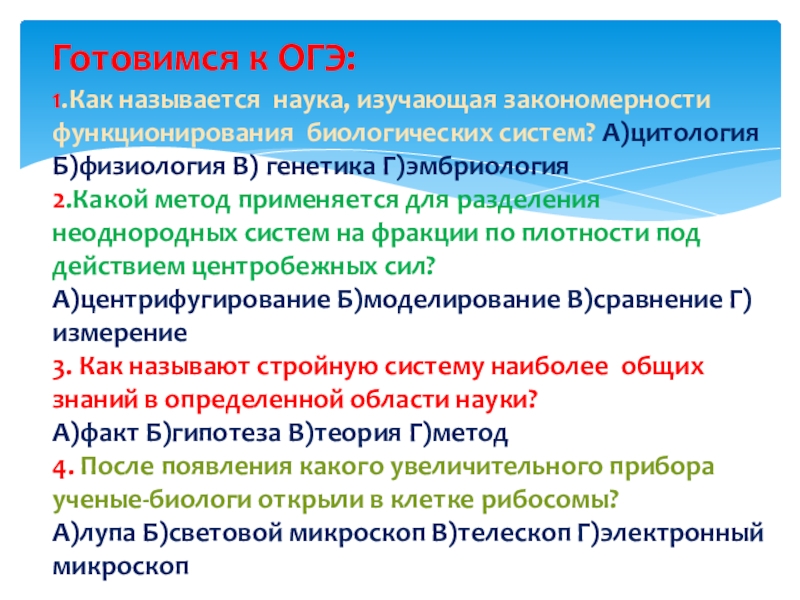 Готовимся к ОГЭ:

1.Как называется наука, изучающая закономерности функционирования биологических систем? А)цитология Б)физиология В) генетика Г)эмбриология

2.Какой метод применяется для разделения неоднородных систем на фракции по плотности под действием центробежных сил?
А)центрифугирование Б)моделирование В)сравнение Г) измерение

3. Как называют стройную систему наиболее общих знаний в определенной области науки?
А)факт Б)гипотеза В)теория Г)метод

4. После появления какого увеличительного прибора ученые-биологи открыли в клетке рибосомы?
А)лупа Б)световой микроскоп В)телескоп Г)электронный микроскоп